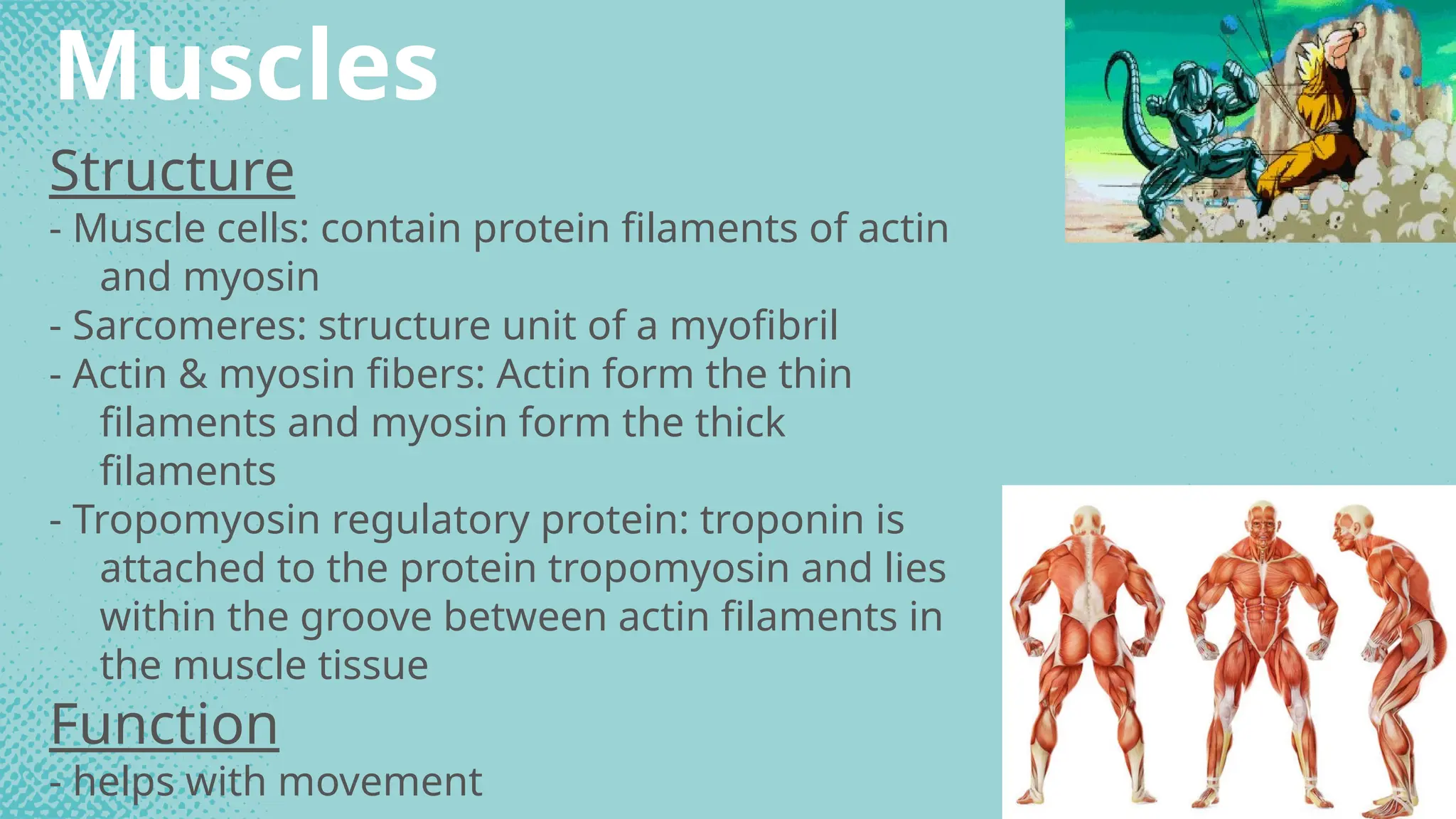 Muscles

Structure

- Muscle cells: contain protein filaments of actin and myosin
- Sarcomeres: structure unit of a myofibril
- Actin & myosin fibers: Actin form the thin filaments and myosin form the thick filaments
- Tropomyosin regulatory protein: troponin is attached to the protein tropomyosin and lies within the groove between actin filaments in the muscle tissue

Function

- helps with movement